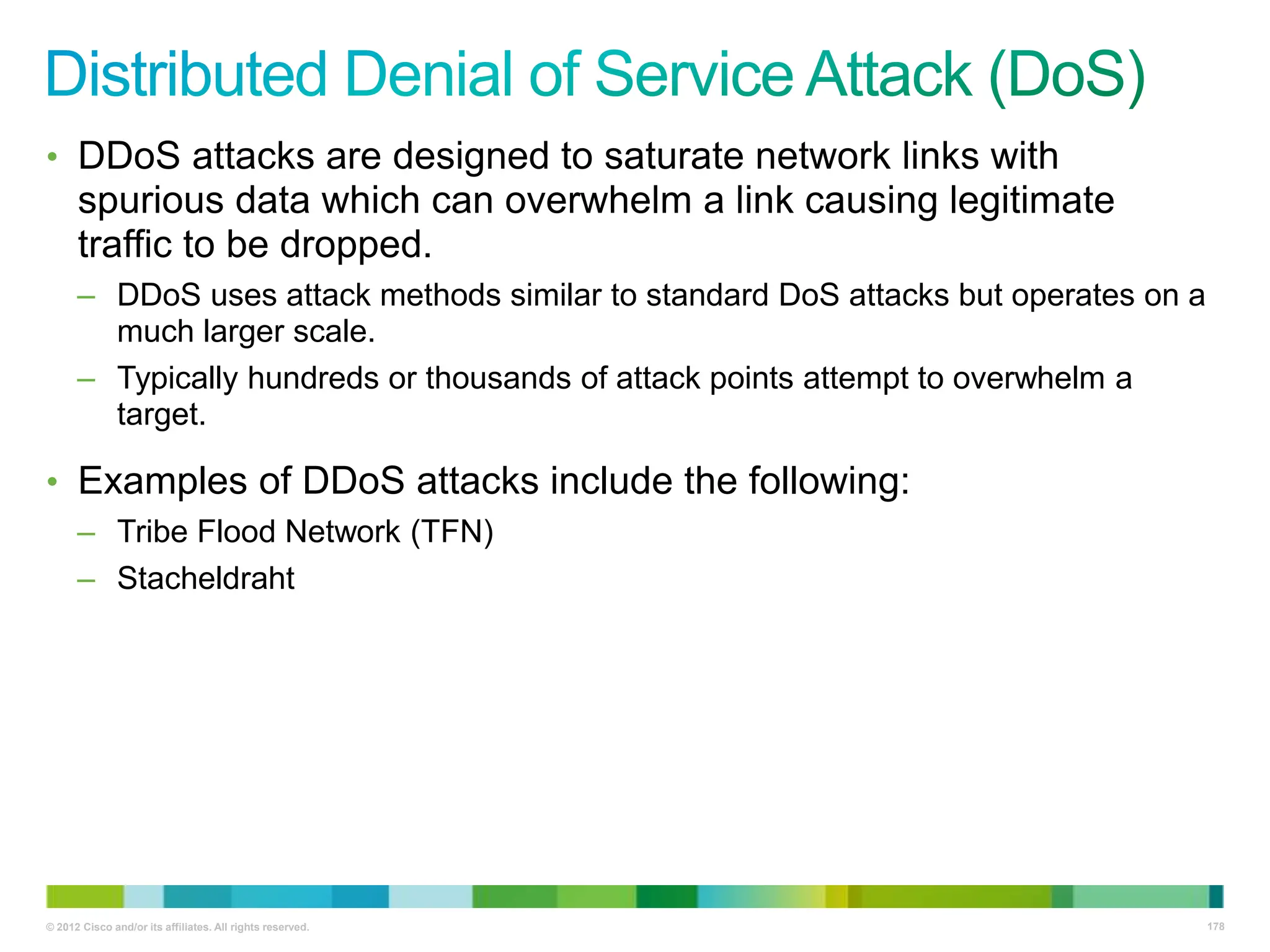 Distributed Denial of Service Attack (DoS)

• DDoS attacks are designed to saturate network links with spurious data which can overwhelm a link causing legitimate traffic to be dropped.

– DDoS uses attack methods similar to standard DoS attacks but operates on a much larger scale.

– Typically hundreds or thousands of attack points attempt to overwhelm a target.

• Examples of DDoS attacks include the following:

– Tribe Flood Network (TFN)

– Stacheldraht

© 2012 Cisco and/or its affiliates. All rights reserved.

178